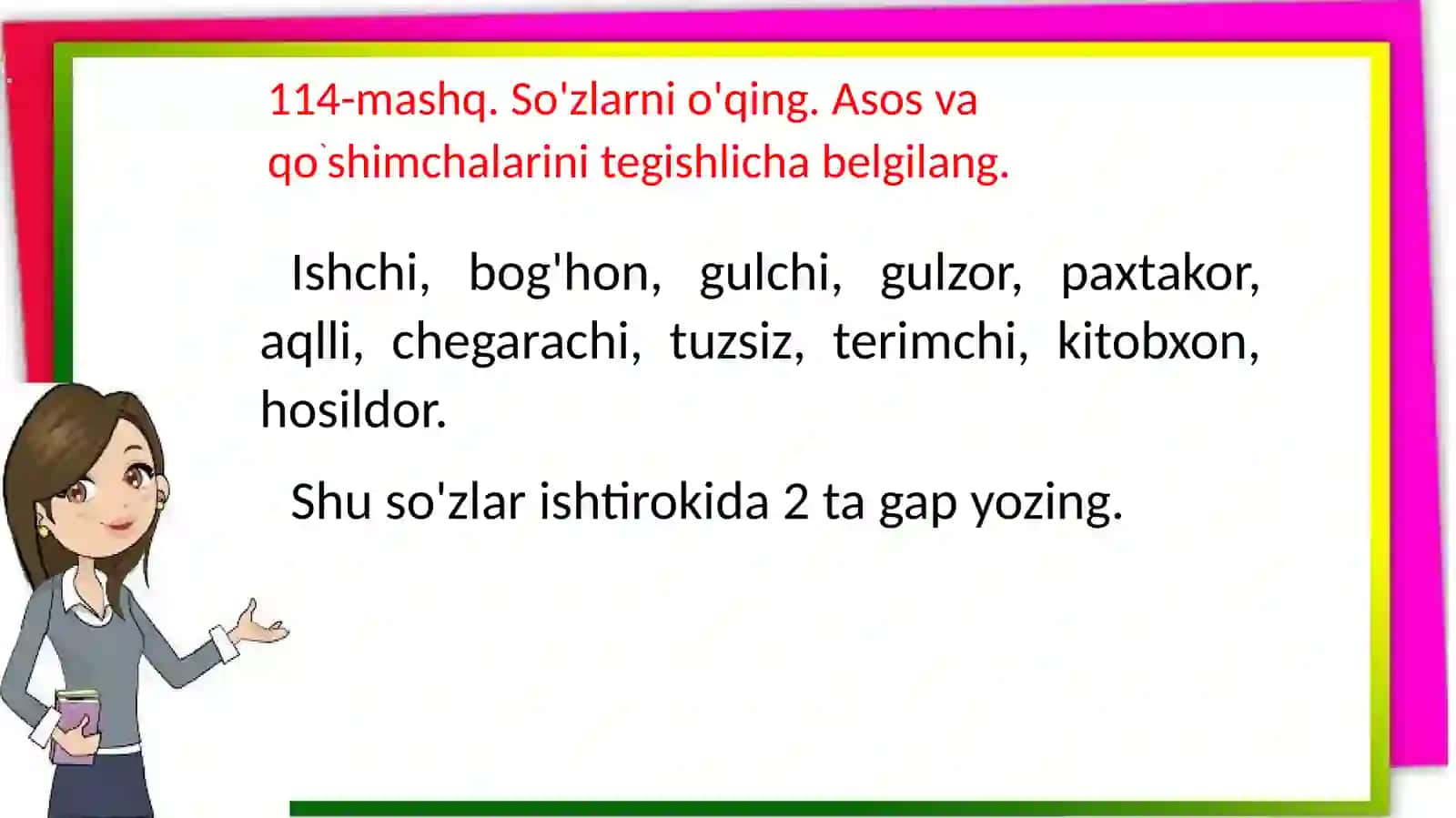 114-mashq. So'zlarni o'qing. Asos va qo`shimchalarini tegishlicha belgilang.

Ishchi, bog'hon, gulchi, gulzor, paxtakor, aqlli, chegarachi, tuzsiz, terimchi, kitobxon, hosildor.

Shu so'zlar ishtirokida 2 ta gap yozing.